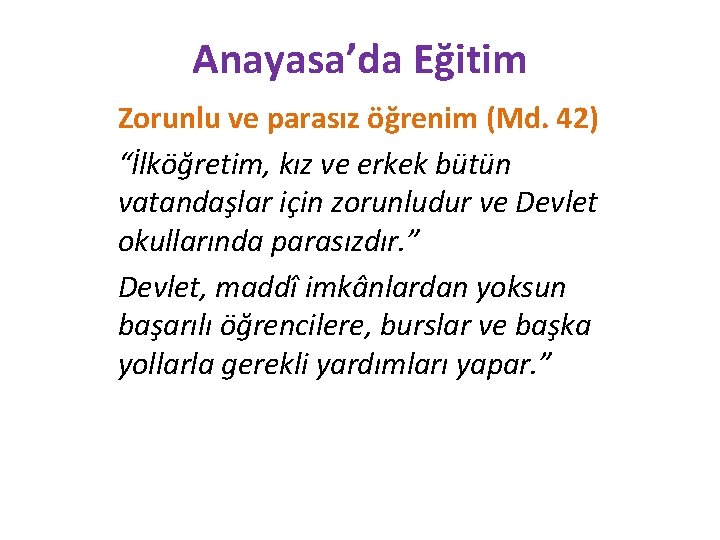 Anayasa’da Eğitim

Zorunlu ve parasız öğrenim (Md. 42)

“İlköğretim, kız ve erkek bütün vatandaşlar için zorunludur ve Devlet okullarında parasızdır.”

Devlet, maddî imkânlardan yoksun başarılı öğrencilere, burslar ve başka yollarla gerekli yardımları yapar.”